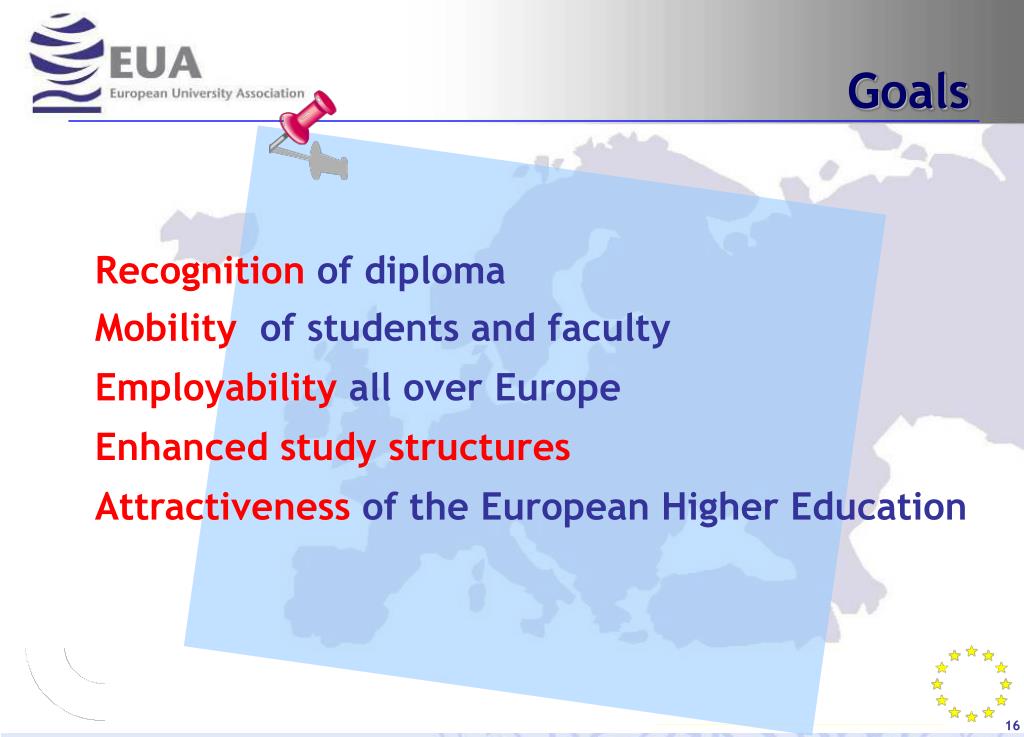 EUA
European University Association

Goals

Recognition of diploma
Mobility of students and faculty
Employability all over Europe
Enhanced study structures
Attractiveness of the European Higher Education

16